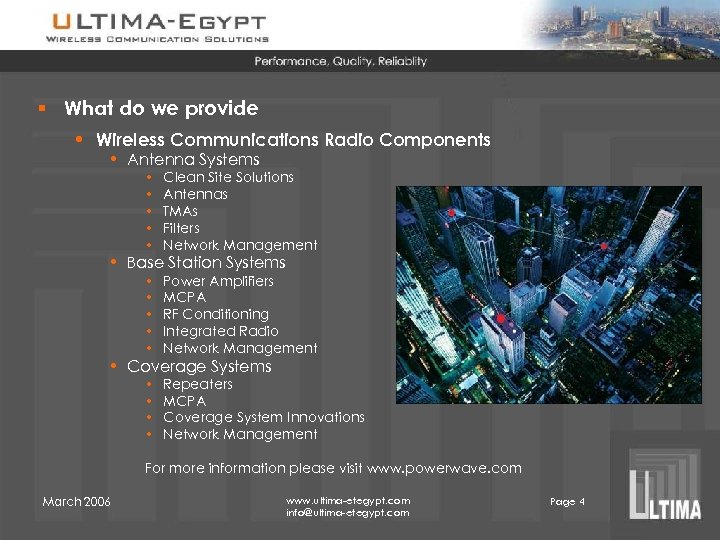 ULTIMA-EGYPT
WIRELESS COMMUNICATION SOLUTIONS

Performance, Quality, Reliablity

What do we provide
Wireless Communications Radio Components
Antenna Systems
Clean Site Solutions
Antennas
TMAs
Filters
Network Management
Base Station Systems
Power Amplifiers
MCPA
RF Conditioning
Integrated Radio
Network Management
Coverage Systems
Repeaters
MCPA
Coverage System Innovations
Network Management

For more information please visit www.powerwave.com

March 2006

www.ultima-etegypt.com
info@ultima-etegypt.com

Page 4

ULTIMA